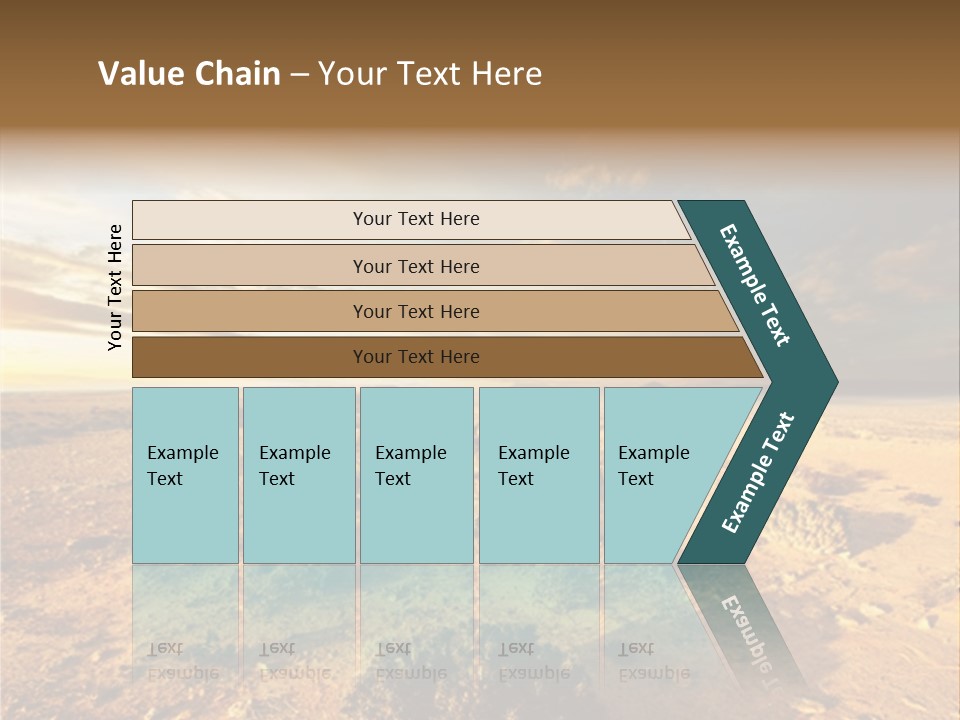 Value Chain – Your Text Here

Your Text Here

Your Text Here

Your Text Here

Your Text Here

Your Text Here

Example Text

Example Text

Example Text

Example Text

Example Text

Example Text

Example Text